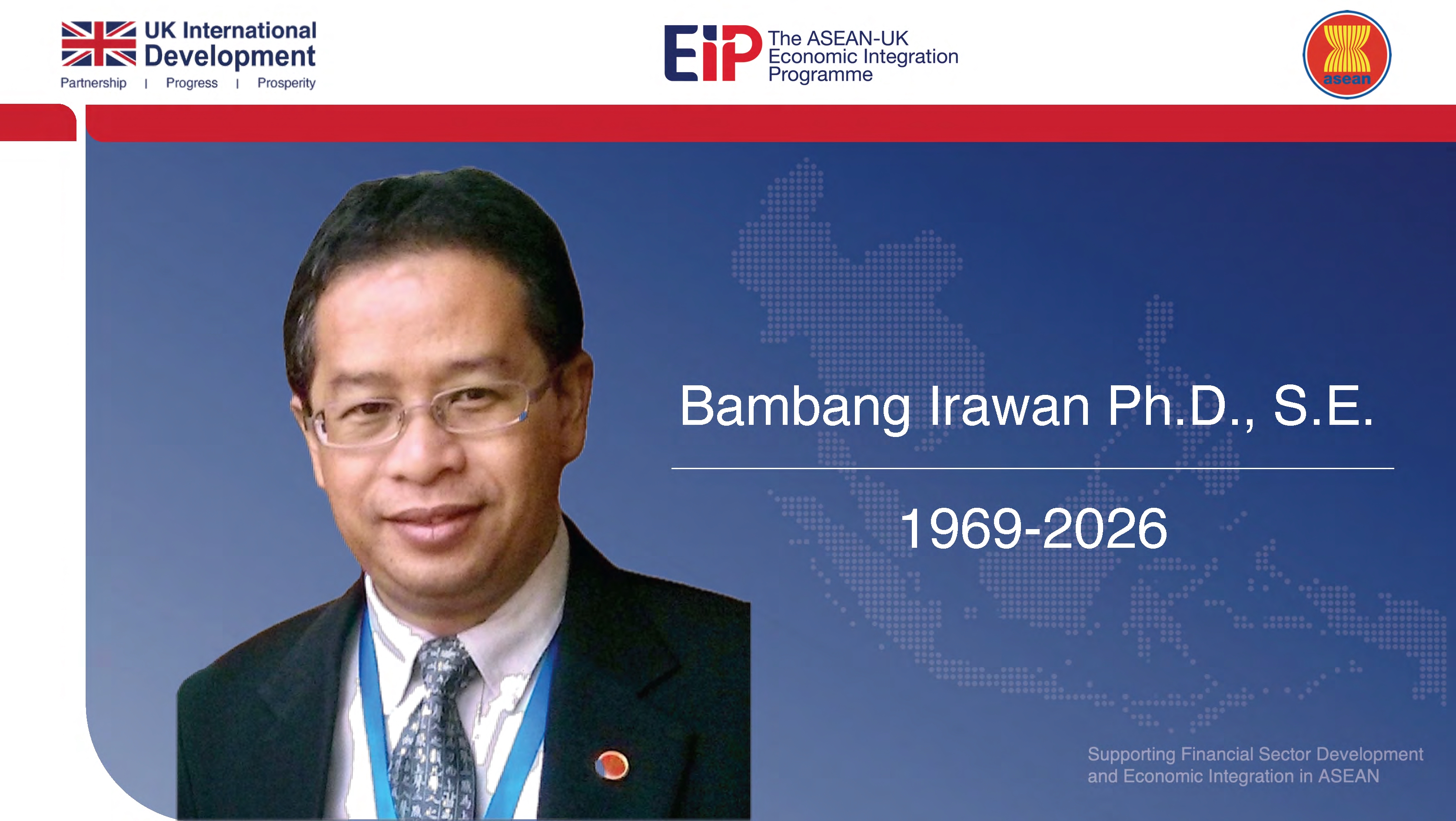 UK International Development

Partnership | Progress | Prosperity

EiP The ASEAN-UK Economic Integration Programme

asean

Bambang Irawan Ph.D., S.E.

1969-2026

Supporting Financial Sector Development and Economic Integration in ASEAN